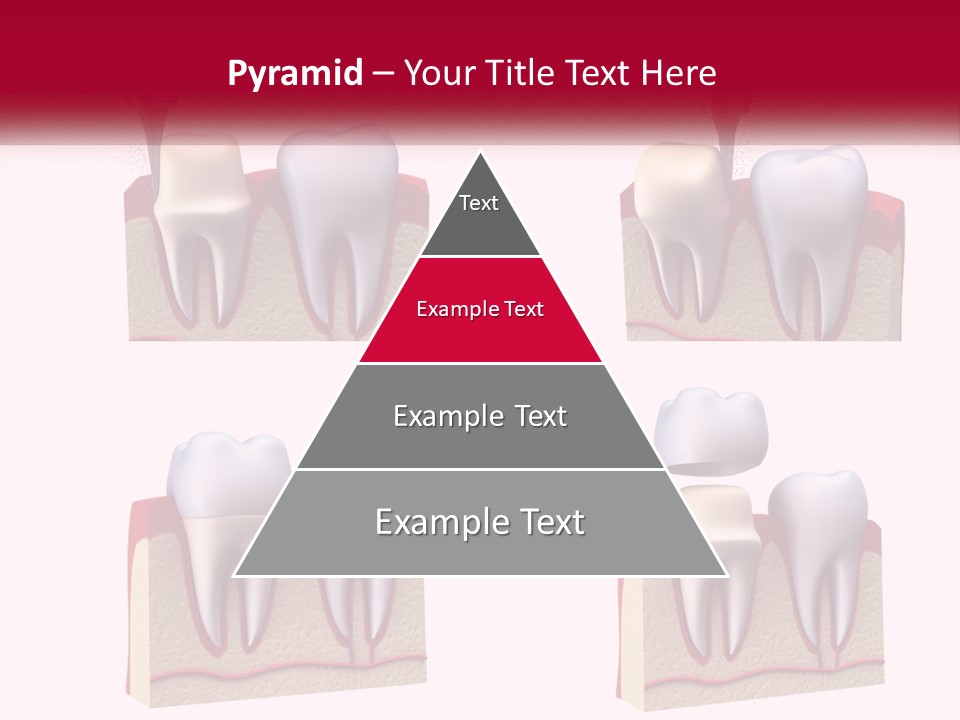 Pyramid – Your Title Text Here

Text

Example Text

Example Text

Example Text